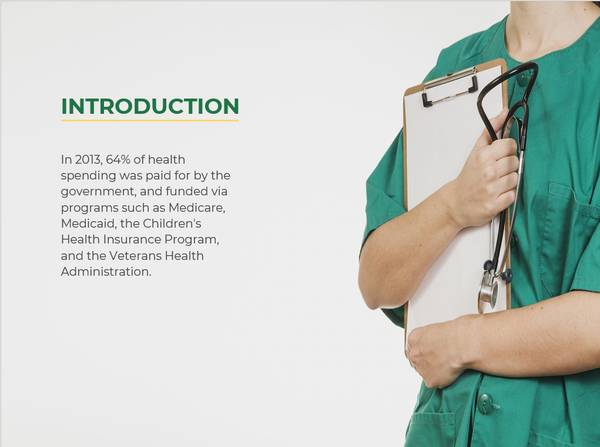 INTRODUCTION

In 2013, 64% of health spending was paid for by the government, and funded via programs such as Medicare, Medicaid, the Children's Health Insurance Program, and the Veterans Health Administration.